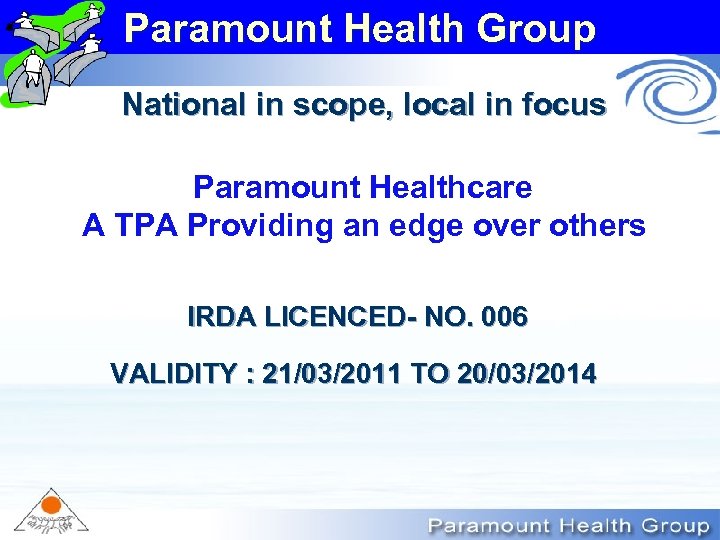 Paramount Health Group

National in scope, local in focus

Paramount Healthcare
A TPA Providing an edge over others

IRDA LICENCED- NO. 006

VALIDITY : 21/03/2011 TO 20/03/2014

Paramount Health Group